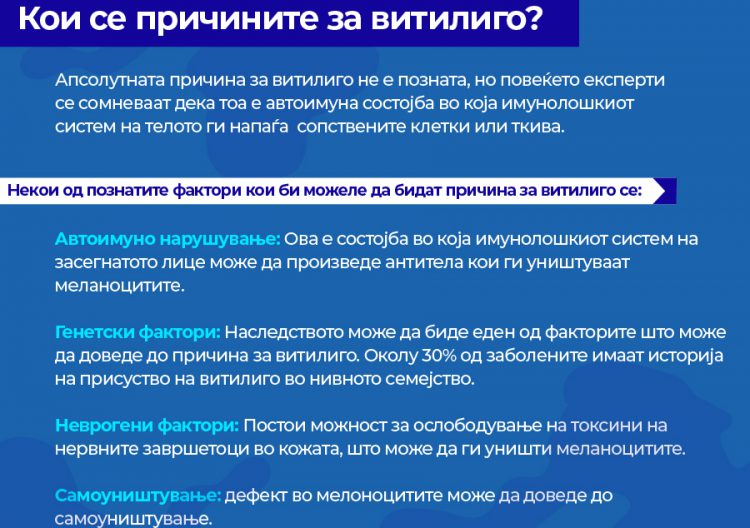 Кои се причините за витилиго?

Апсолутната причина за витилиго не е позната, но повеќето експерти се сомневаат дека тоа е автоимуна состојба во која имунолошкиот систем на телото ги напаѓа сопствените клетки или ткива.

Некои од познатите фактори кои би можеле да бидат причина за витилиго се:

Автоимуно нарушување: Ова е состојба во која имунолошкиот систем на засегнатото лице може да произведе антитела кои ги уништуваат меланоцитите.

Генетски фактори: Наследството може да биде еден од факторите што може да доведе до причина за витилиго. Околу 30% од заболените имаат историја на присуство на витилиго во нивното семејство.

Неврогени фактори: Постои можност за ослободување на токсини на нервните завршетоци во кожата, што може да ги уништи меланоцитите.

Самоуништување: дефект во мелоноцитите може да доведе до самоуништување.